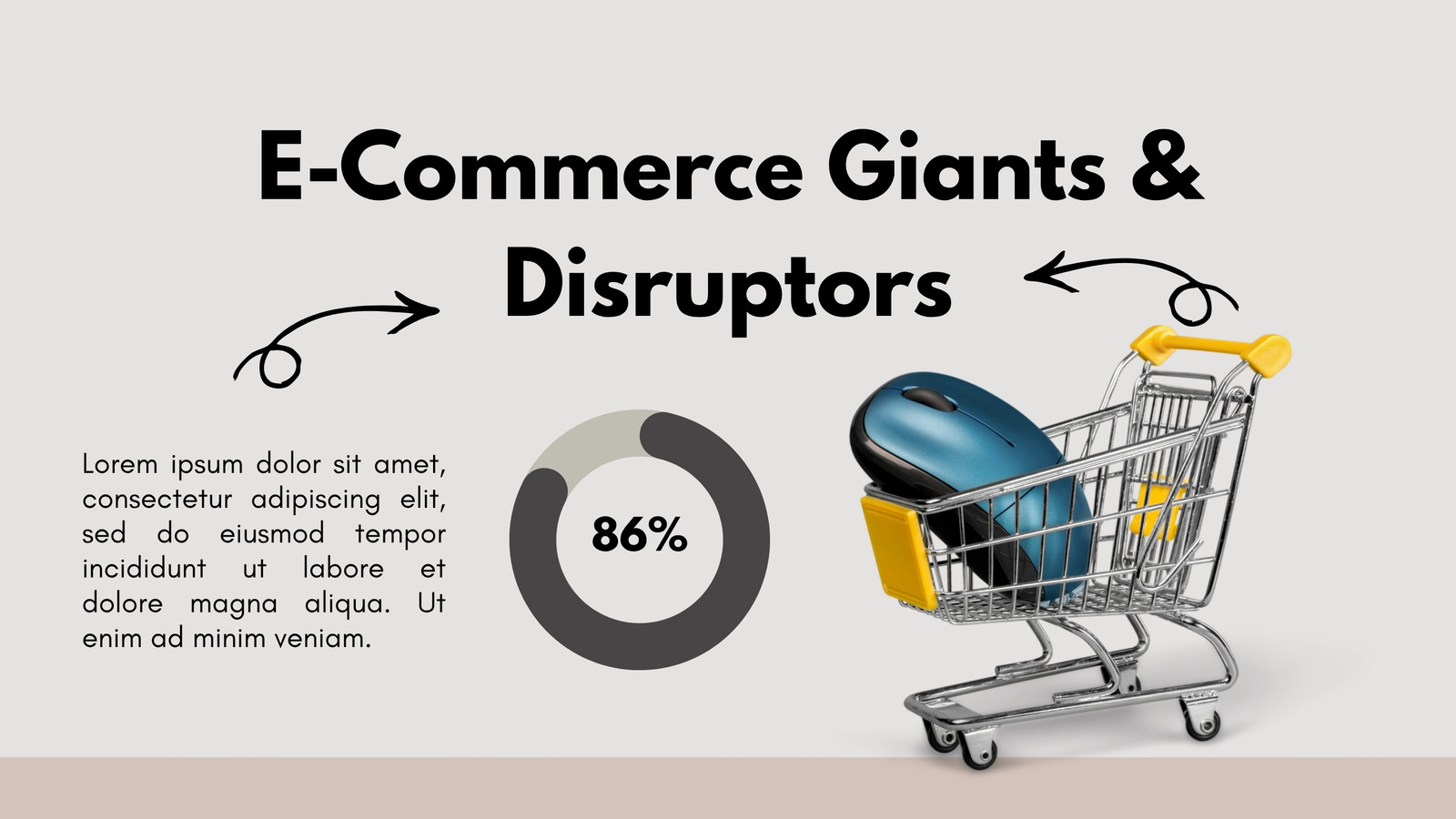 E-Commerce Giants & Disruptors

Lorem ipsum dolor sit amet, consectetur adipiscing elit, sed do eiusmod tempor incididunt ut labore et dolore magna aliqua. Ut enim ad minim veniam.

86%